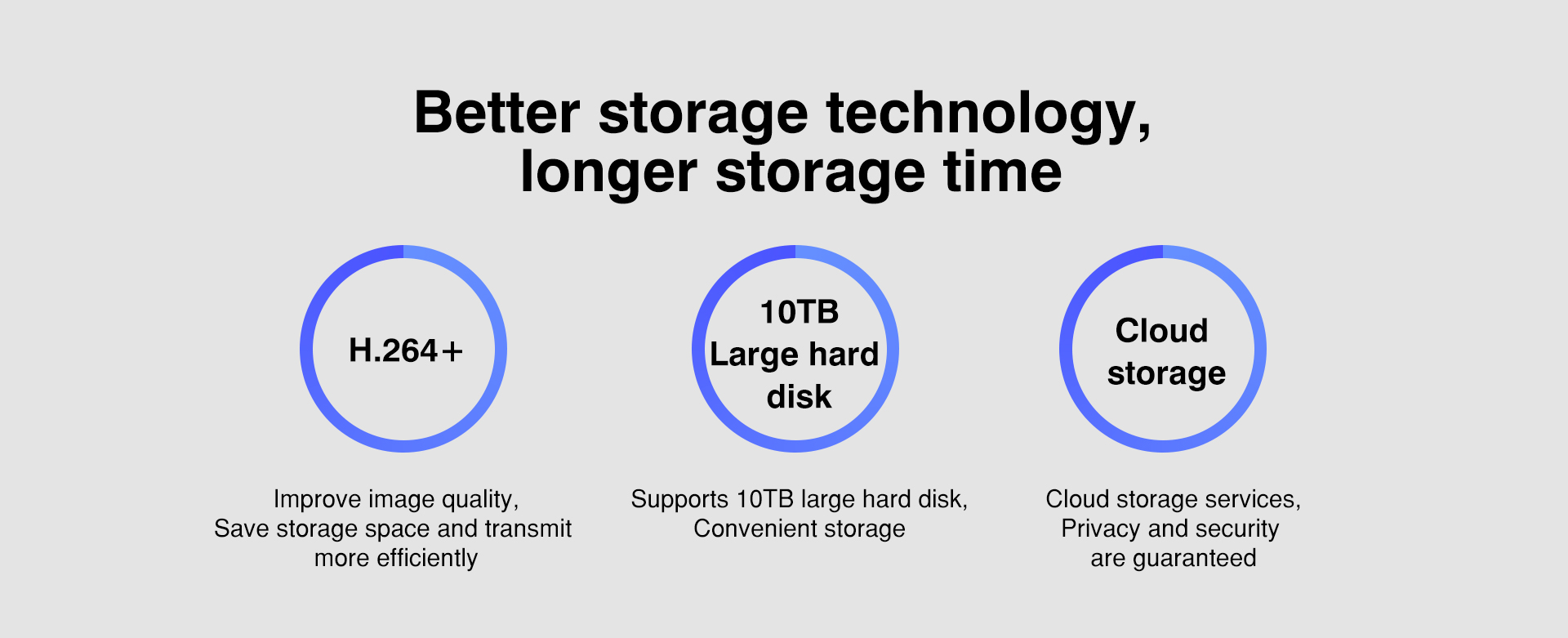 Better storage technology,
longer storage time

H.264+

Improve image quality,
Save storage space and transmit more efficiently

10TB
Large hard disk

Supports 10TB large hard disk,
Convenient storage

Cloud storage

Cloud storage services,
Privacy and security are guaranteed